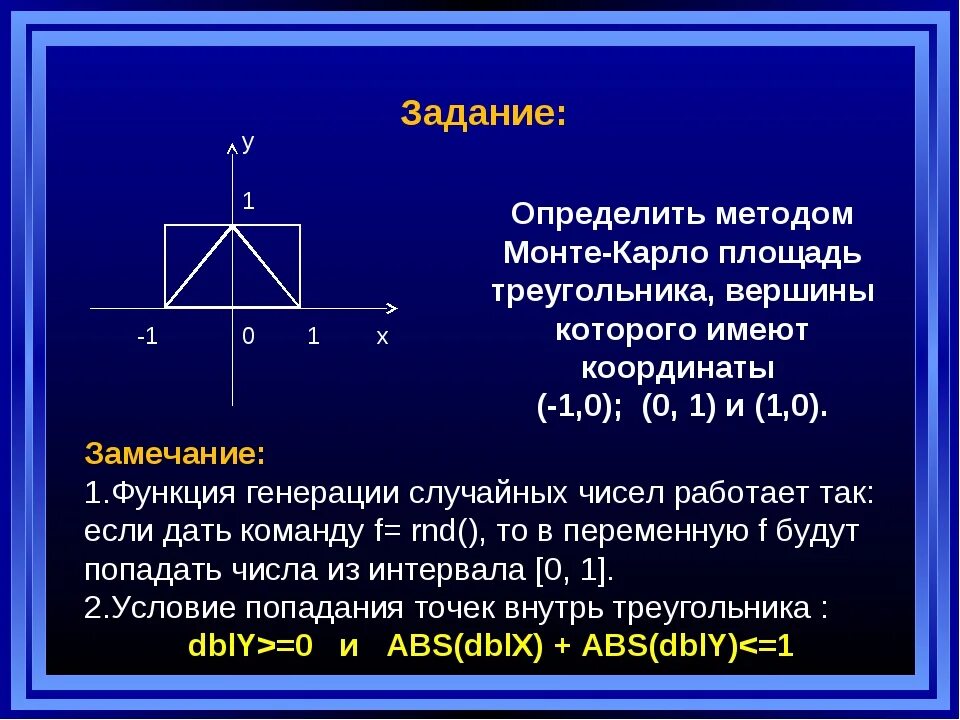 Задание:

y

1

-1

0

1

x

Определить методом Монте-Карло площадь треугольника, вершины которого имеют координаты (-1,0); (0, 1) и (1,0).

Замечание:
1.Функция генерации случайных чисел работает так: если дать команду f= rnd(), то в переменную f будут попадать числа из интервала [0, 1].
2.Условие попадания точек внутрь треугольника :
dblY>=0 и ABS(dblX) + ABS(dblY)<=1